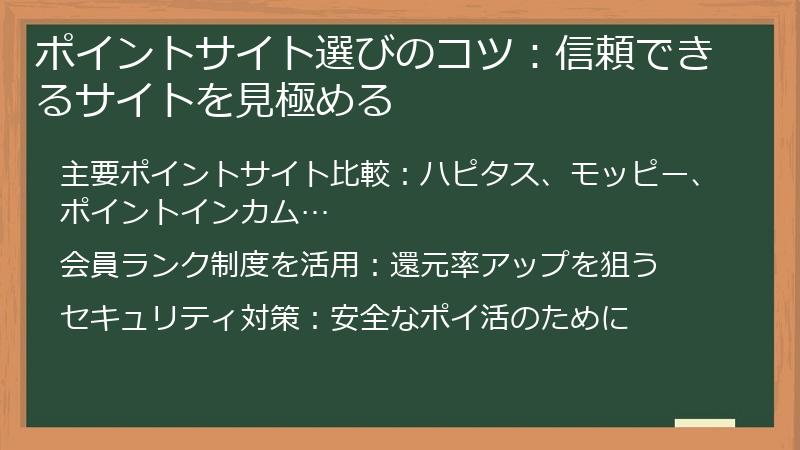 ポイントサイト選びのコツ：信頼できるサイトを見極める

主要ポイントサイト比較：ハピタス、モッピー、ポイントインカム…

会員ランク制度を活用：還元率アップを狙う

セキュリティ対策：安全なポイ活のために